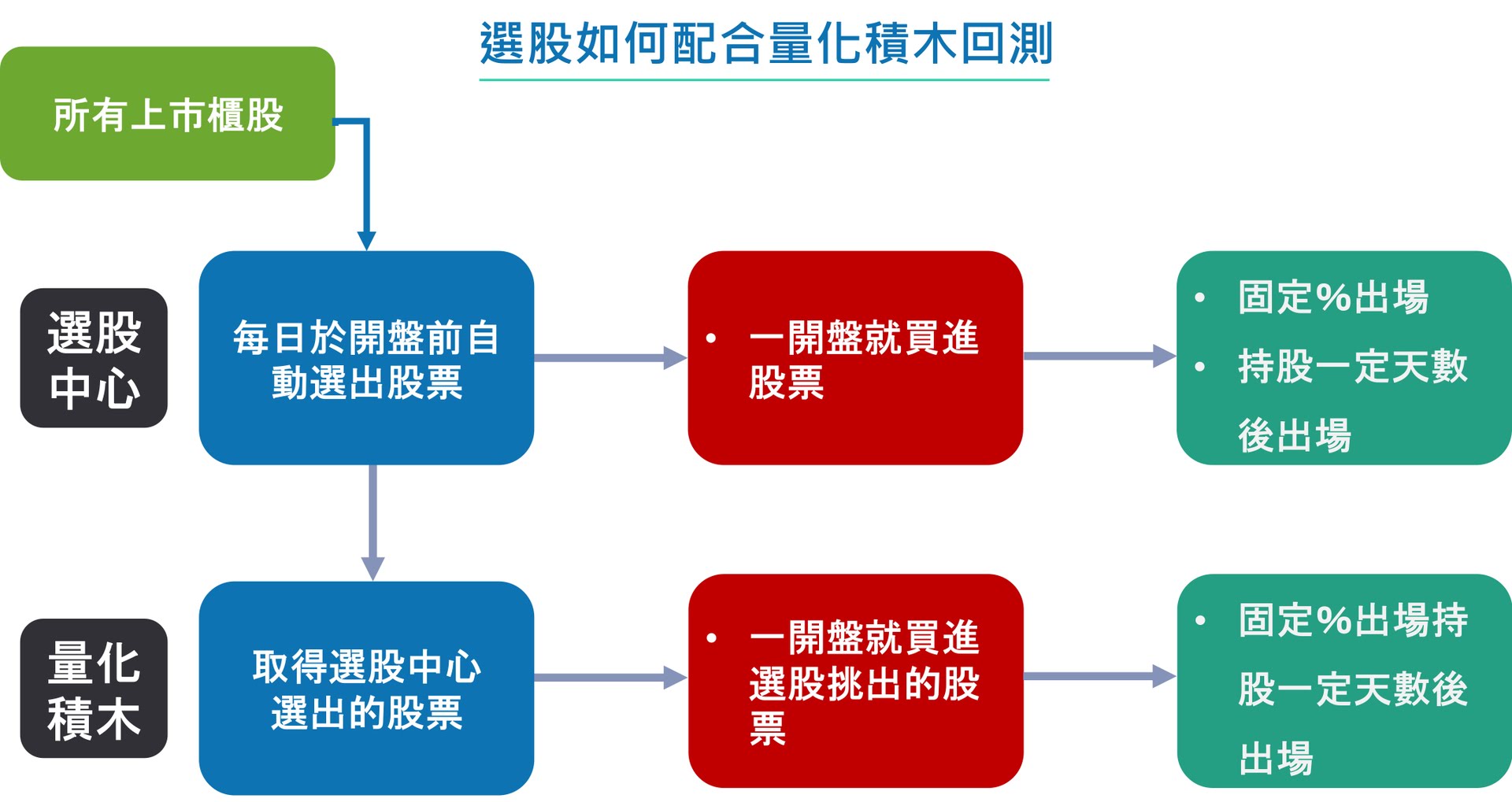 選股如何配合量化積木回測

所有上市櫃股

選股中心

每日於開盤前自動選出股票

• 一開盤就買進股票

• 固定%出場
• 持股一定天數後出場

量化積木

取得選股中心選出的股票

• 一開盤就買進選股挑出的股票

• 固定%出場持股一定天數後出場